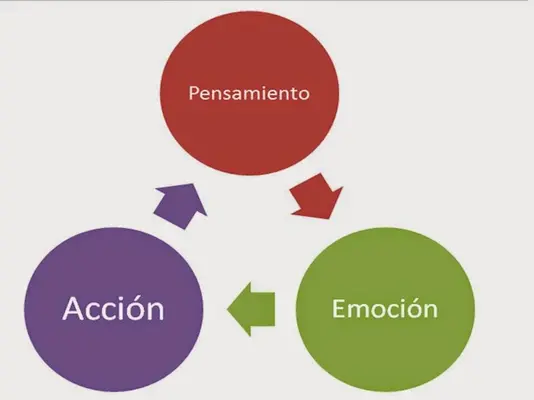 Pensamiento

Emoción

Acción